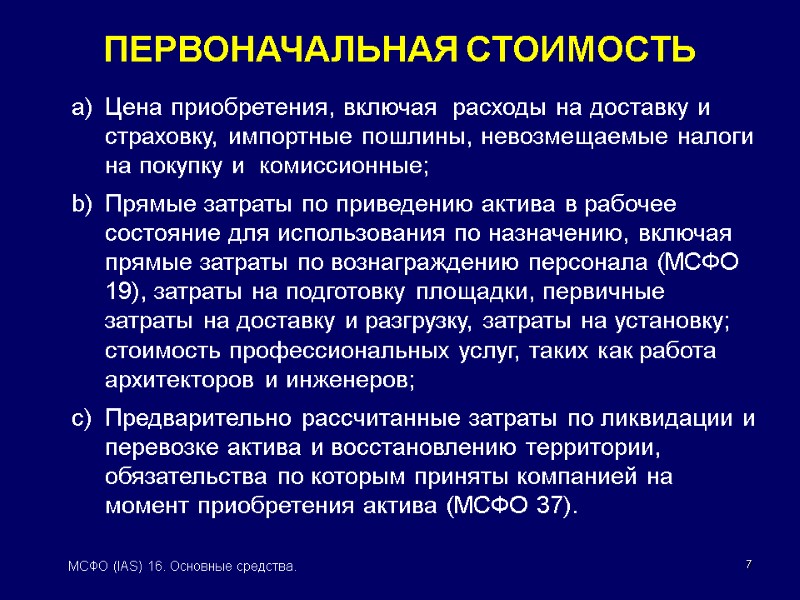 ПЕРВОНАЧАЛЬНАЯ СТОИМОСТЬ

a) Цена приобретения, включая расходы на доставку и страховку, импортные пошлины, невозмещаемые налоги на покупку и комиссионные;

b) Прямые затраты по приведению актива в рабочее состояние для использования по назначению, включая прямые затраты по вознаграждению персонала (МСФО 19), затраты на подготовку площадки, первичные затраты на доставку и разгрузку, затраты на установку; стоимость профессиональных услуг, таких как работа архитекторов и инженеров;

c) Предварительно рассчитанные затраты по ликвидации и перевозке актива и восстановлению территории, обязательства по которым приняты компанией на момент приобретения актива (МСФО 37).

МСФО (IAS) 16. Основные средства.

7